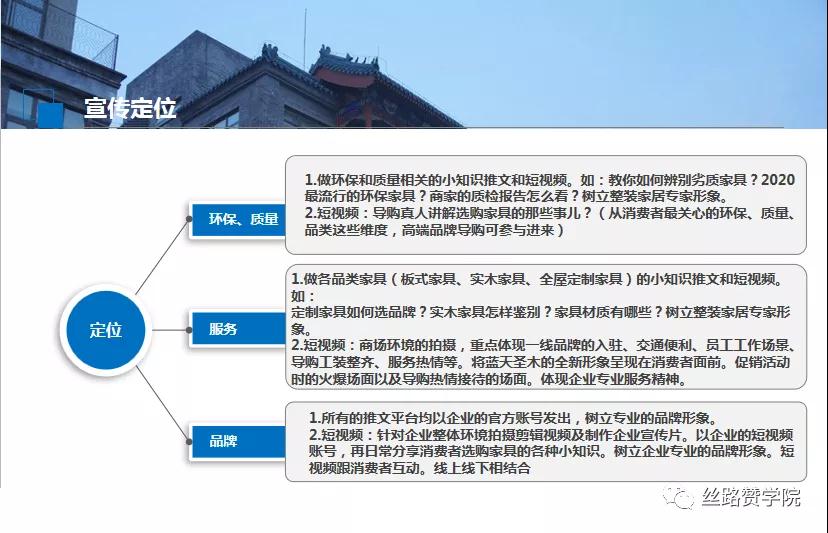 宣传定位

定位

环保、质量

1.做环保和质量相关的小知识推文和短视频。如：教你如何辨别劣质家具？2020最流行的环保家具？商家的质检报告怎么看？树立整装家居专家形象。
2.短视频：导购真人讲解选购家具的那些事儿？（从消费者最关心的环保、质量、品类这些维度，高端品牌导购可参与进来）

服务

1.做各品类家具（板式家具、实木家具、全屋定制家具）的小知识推文和短视频。如：
定制家具如何选品牌？实木家具怎样鉴别？家具材质有哪些？树立整装家居专家形象。
2.短视频：商场环境的拍摄，重点体现一线品牌的入驻、交通便利、员工工作场景、导购工装整齐、服务热情等。将蓝天圣木的全新形象呈现在消费者面前。促销活动时的火爆场面以及导购热情接待的场面。体现企业专业服务精神。

品牌

1.所有的推文平台均以企业的官方账号发出，树立专业的品牌形象。
2.短视频：针对企业整体环境拍摄剪辑视频及制作企业宣传片。以企业的短视频账号，再日常分享消费者选购家具的各种小知识。树立企业专业的品牌形象。短视频跟消费者互动。线上线下相结合

丝路赞学院